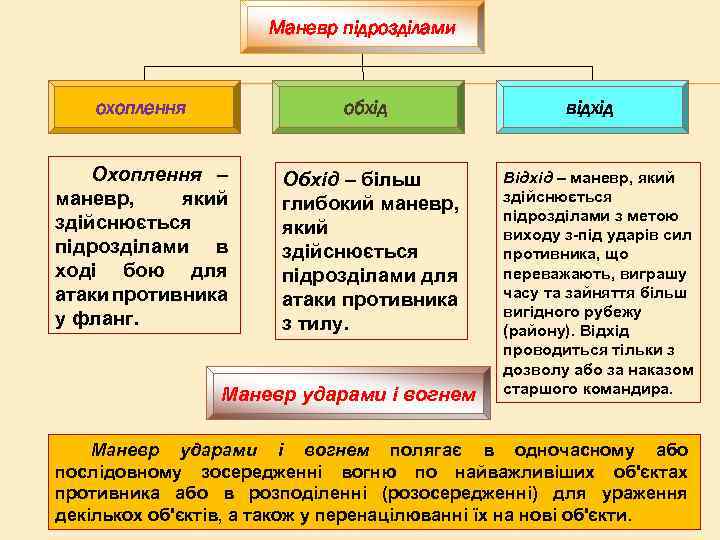 Маневр підрозділами

охоплення

обхід

відхід

Охоплення – маневр, який здійснюється підрозділами в ході бою для атаки противника у фланг.

Обхід – більш глибокий маневр, який здійснюється підрозділами для атаки противника з тилу.

Відхід – маневр, який здійснюється підрозділами з метою виходу з-під ударів сил противника, що переважають, виграшу часу та зайняття більш вигідного рубежу (району). Відхід проводиться тільки з дозволу або за наказом старшого командира.

Маневр ударами і вогнем

Маневр ударами і вогнем полягає в одночасному або послідовному зосередженні вогню по найважливіших об'єктах противника або в розподіленні (розосередженні) для ураження декількох об'єктів, а також у перенацілюванні їх на нові об'єкти.